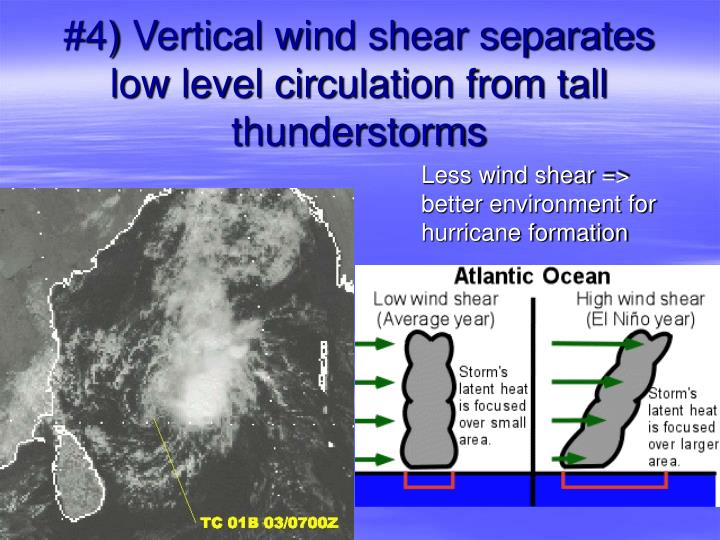 #4) Vertical wind shear separates low level circulation from tall thunderstorms

Less wind shear => better environment for hurricane formation

TC 01B 03/0700Z

Atlantic Ocean

Low wind shear (Average year)

Storm's latent heat is focused over small area.

High wind shear (El Niño year)

Storm's latent heat is focused over larger area.